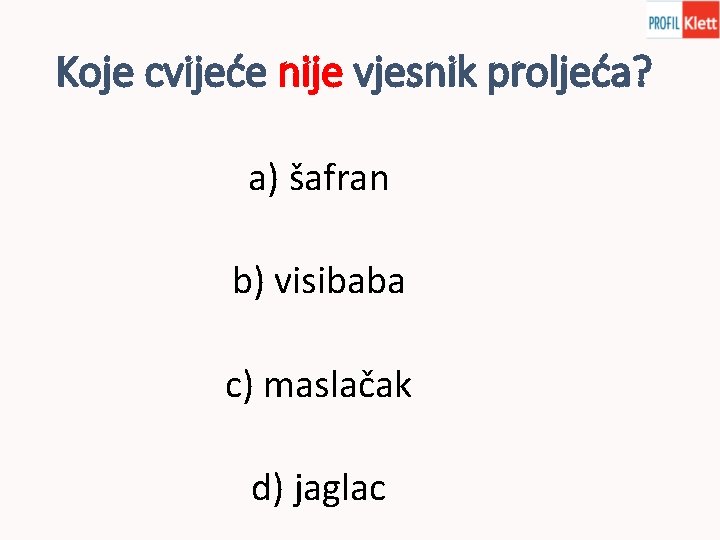 PROFIL Klett

Koje cvijeće nije vjesnik proljeća?

a) šafran

b) visibaba

c) maslačak

d) jaglac